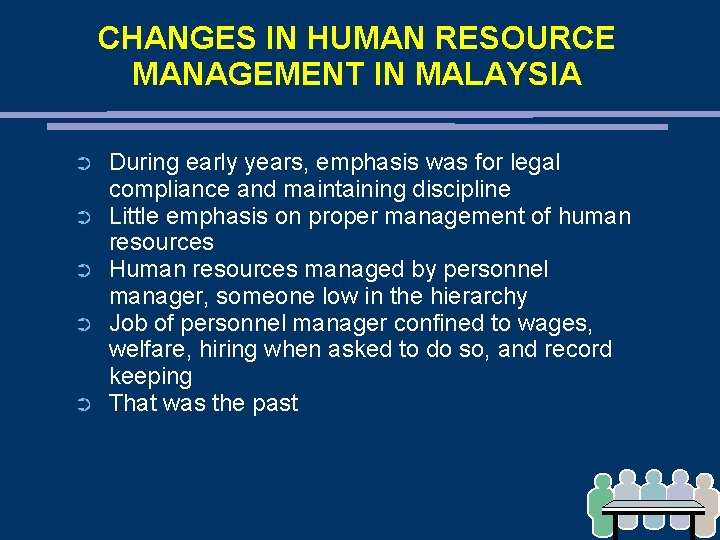 CHANGES IN HUMAN RESOURCE MANAGEMENT IN MALAYSIA

➲ During early years, emphasis was for legal compliance and maintaining discipline
➲ Little emphasis on proper management of human resources
➲ Human resources managed by personnel manager, someone low in the hierarchy
➲ Job of personnel manager confined to wages, welfare, hiring when asked to do so, and record keeping
➲ That was the past